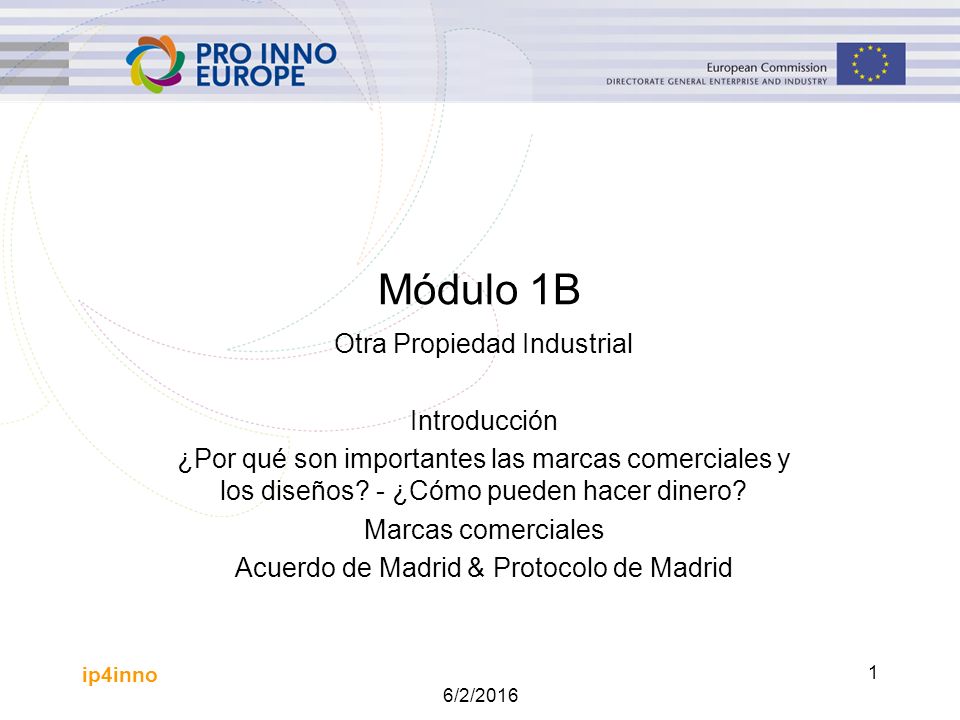 PRO INNO EUROPE

European Commission
DIRECTORATE GENERAL ENTERPRISE AND INDUSTRY

Módulo 1B

Otra Propiedad Industrial

Introducción

¿Por qué son importantes las marcas comerciales y los diseños? - ¿Cómo pueden hacer dinero?

Marcas comerciales

Acuerdo de Madrid & Protocolo de Madrid

ip4inno

1

6/2/2016